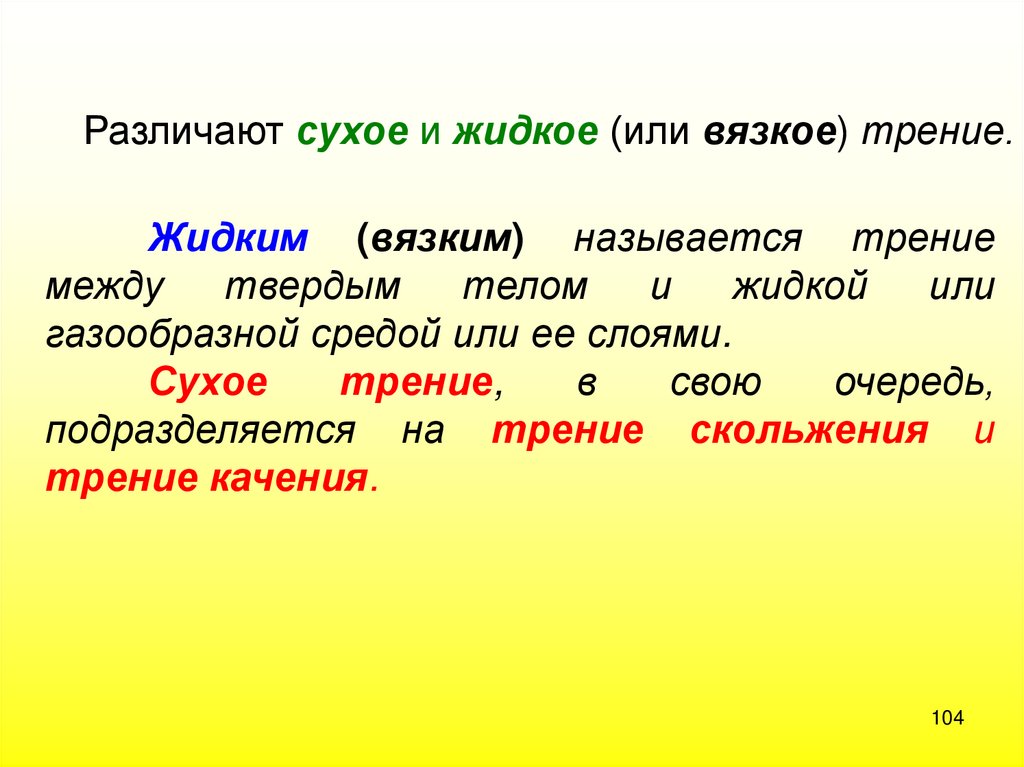 Различают сухое и жидкое (или вязкое) трение.

Жидким (вязким) называется трение между твердым телом и жидкой или газообразной средой или ее слоями.

Сухое трение, в свою очередь, подразделяется на трение скольжения и трение качения.

104